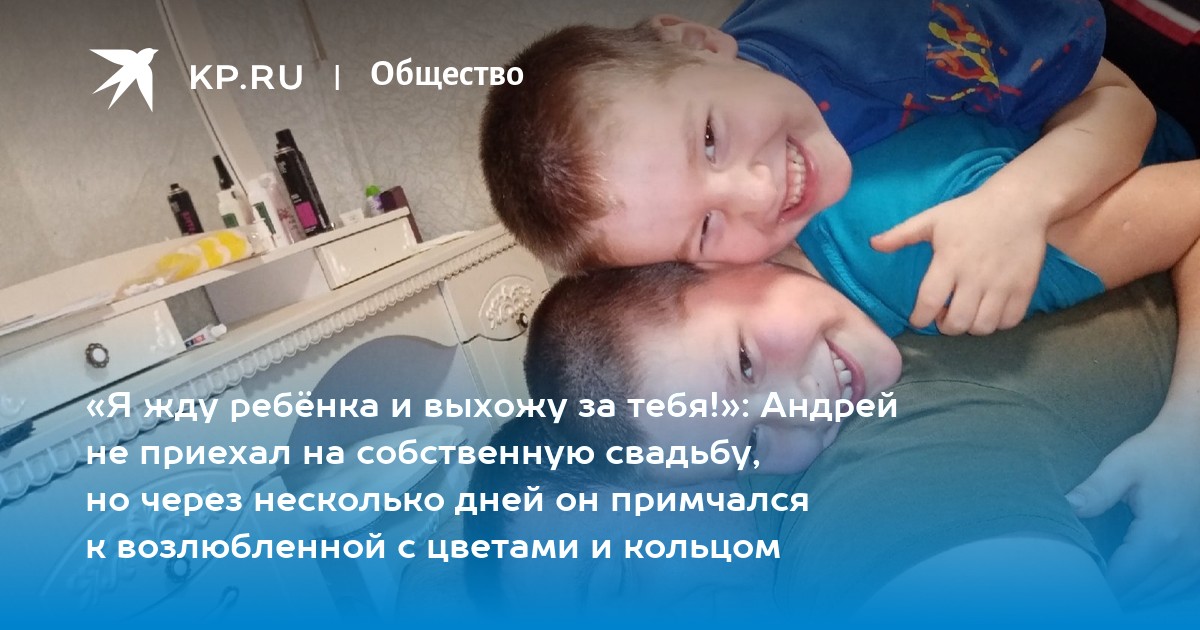 KP.RU | Общество

«Я жду ребёнка и выхожу за тебя!»: Андрей не приехал на собственную свадьбу, но через несколько дней он примчался к возлюбленной с цветами и кольцом